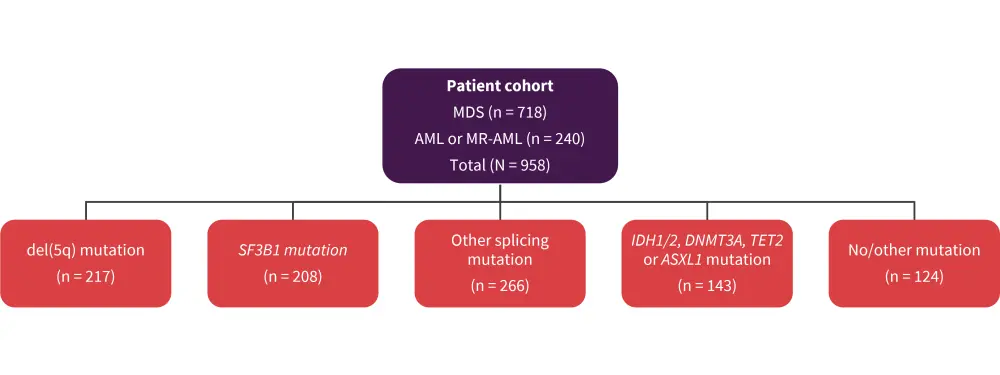 Patient cohort
MDS (n = 718)
AML or MR-AML (n = 240)
Total (N = 958)

del(5q) mutation
(n = 217)

SF3B1 mutation
(n = 208)

Other splicing mutation
(n = 266)

IDH1/2, DNMT3A, TET2 or ASXL1 mutation
(n = 143)

No/other mutation
(n = 124)